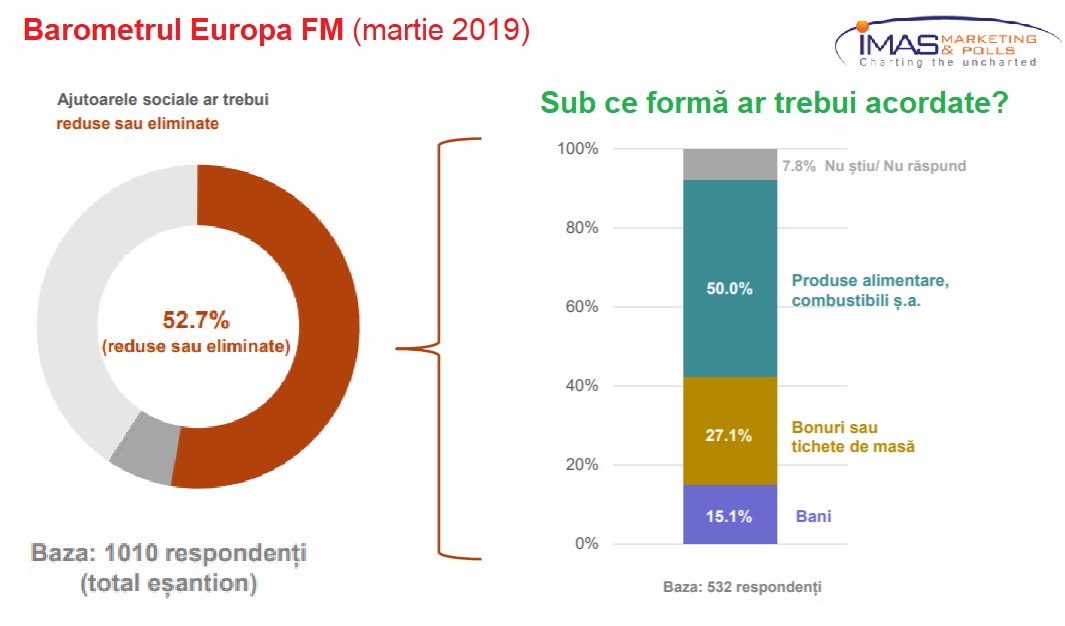 Barometrul Europa FM (martie 2019)

IMAS MARKETING & POLLS
Charting the uncharted

Ajutoarele sociale ar trebui
reduse sau eliminate

52.7%
(reduse sau eliminate)

Baza: 1010 respondenți
(total eșantion)

Sub ce formă ar trebui acordate?

100%
80%
60%
40%
20%
0%

7.8% Nu știu/ Nu răspund

50.0%
Produse alimentare, combustibili ș.a.

27.1%
Bonuri sau tichete de masă

15.1%
Bani

Baza: 532 respondenți